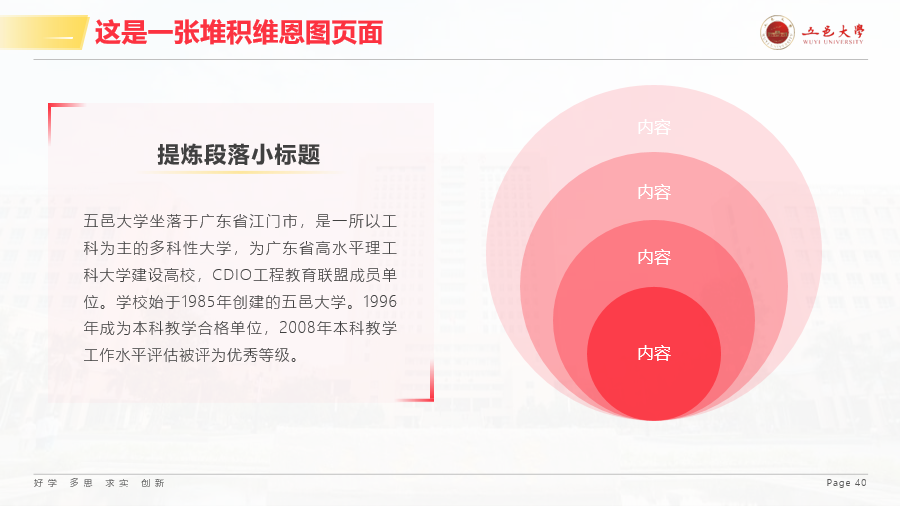 这是一张堆积维恩图页面

五邑大學
WUYI UNIVERSITY

提炼段落小标题

五邑大学坐落于广东省江门市，是一所以工科为主的多科性大学，为广东省高水平理工科大学建设高校，CDIO工程教育联盟成员单位。学校始于1985年创建的五邑大学。1996年成为本科教学合格单位，2008年本科教学工作水平评估被评为优秀等级。

内容

内容

内容

内容

好学 多思 求实 创新

Page 40